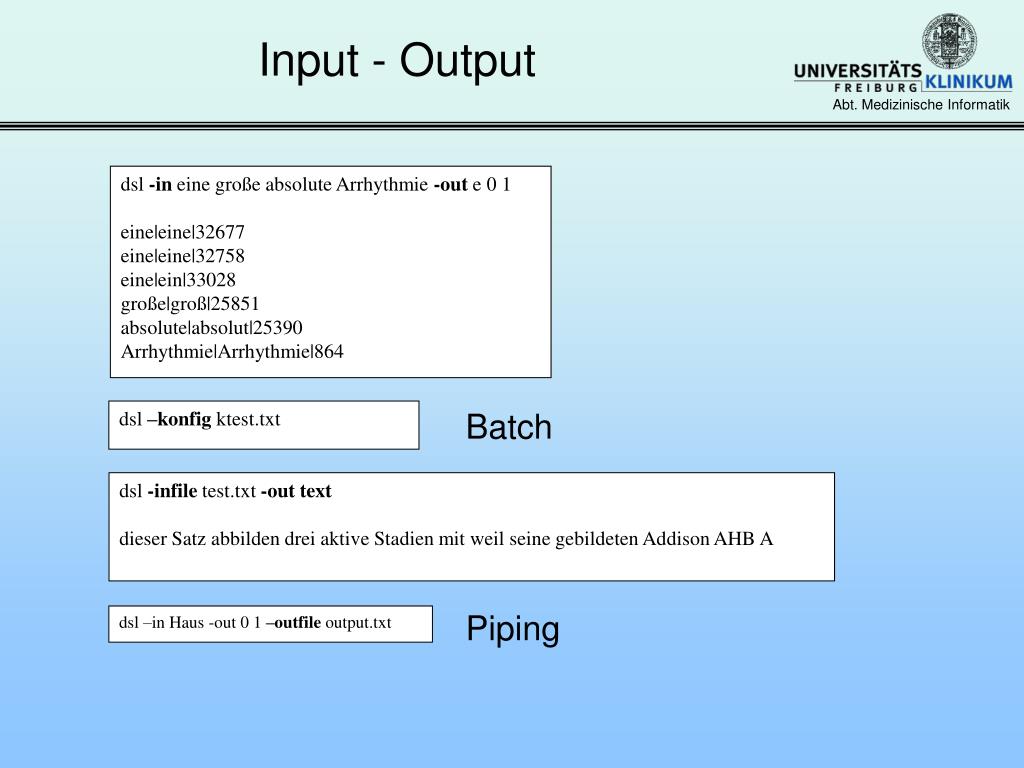 Input - Output

UNIVERSITÄTS KLINIKUM FREIBURG
Abt. Medizinische Informatik

dsl -in eine große absolute Arrhythmie -out e 0 1

eine|eine|32677
eine|eine|32758
eine|ein|33028
große|groß|25851
absolute|absolut|25390
Arrhythmie|Arrhythmie|864

dsl –konfig ktest.txt

Batch

dsl -infile test.txt -out text

dieser Satz abbilden drei aktive Stadien mit weil seine gebildeten Addison AHB A

dsl –in Haus -out 0 1 –outfile output.txt

Piping